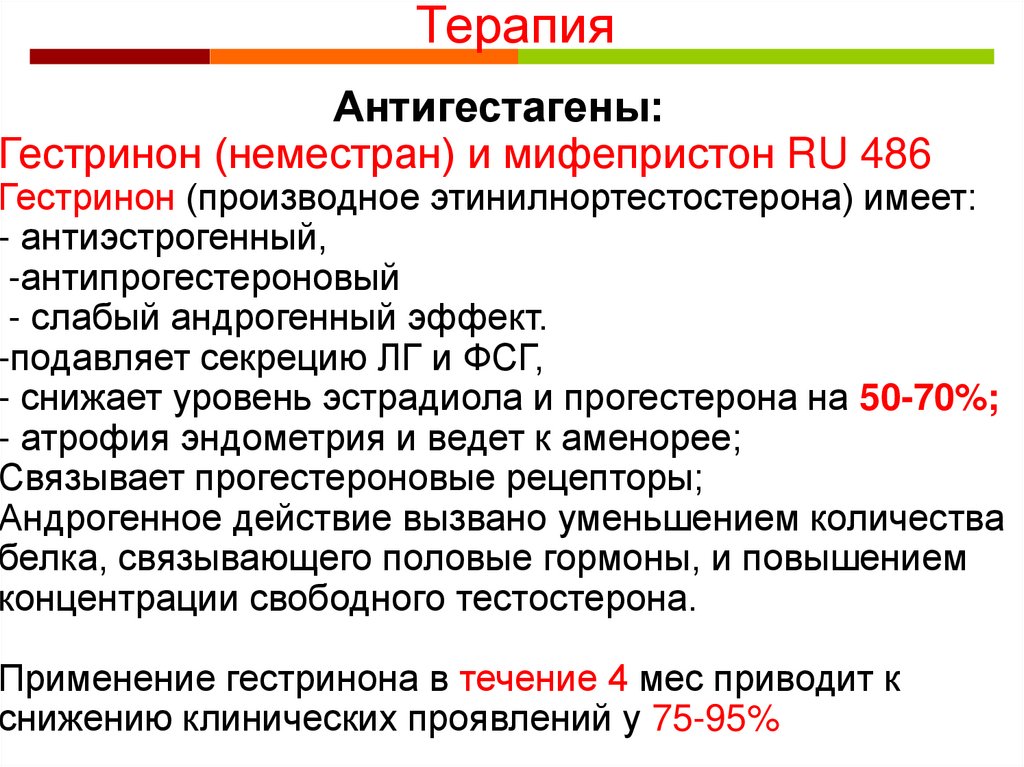 Терапия

Антигестагены:
Гестринон (неместран) и мифепристон RU 486
Гестринон (производное этинилнортестостерона) имеет:
- антиэстрогенный,
-антипрогестероновый
- слабый андрогенный эффект.
-подавляет секрецию ЛГ и ФСГ,
- снижает уровень эстрадиола и прогестерона на 50-70%;
- атрофия эндометрия и ведет к аменорее;
Связывает прогестероновые рецепторы;
Андрогенное действие вызвано уменьшением количества белка, связывающего половые гормоны, и повышением концентрации свободного тестостерона.

Применение гестринона в течение 4 мес приводит к снижению клинических проявлений у 75-95%